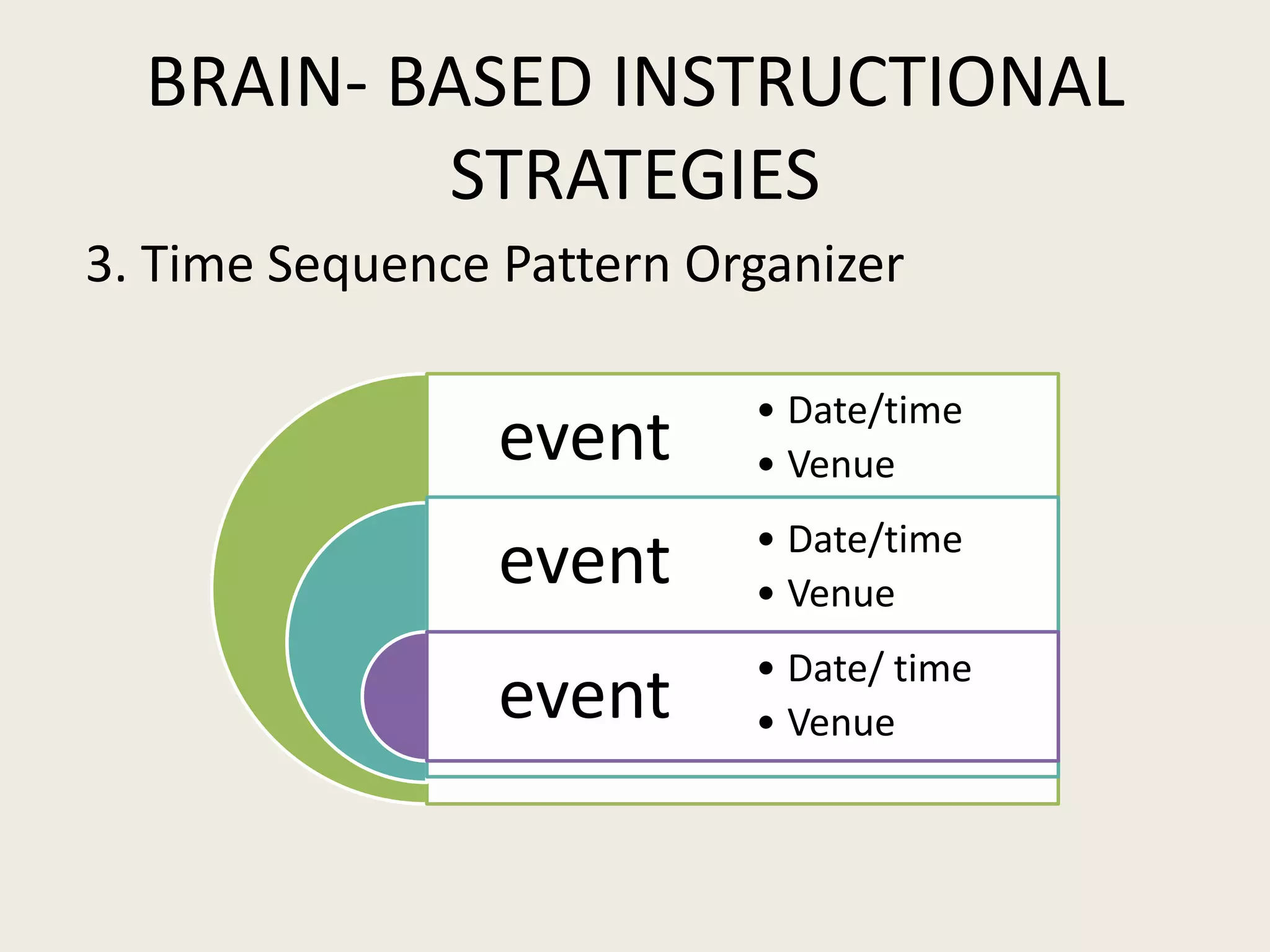 BRAIN- BASED INSTRUCTIONAL STRATEGIES

3. Time Sequence Pattern Organizer

event
• Date/time
• Venue

event
• Date/time
• Venue

event
• Date/ time
• Venue